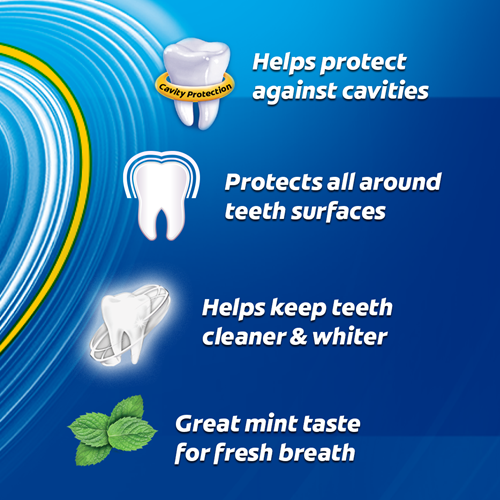 Cavity Protection

Helps protect against cavities

Protects all around teeth surfaces

Helps keep teeth cleaner & whiter

Great mint taste for fresh breath